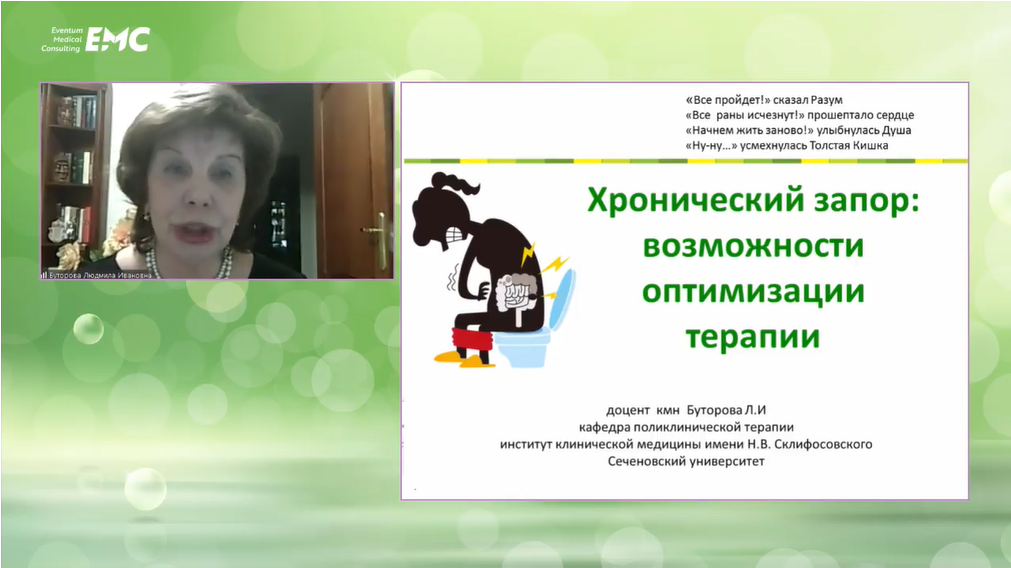 Eventum Medical Consulting EMC

Буторова Людмила Ивановна

«Все пройдет!» сказал Разум
«Все раны исчезнут!» прошептало сердце
«Начнем жить заново!» улыбнулась Душа
«Ну-ну…» усмехнулась Толстая Кишка

Хронический запор: возможности оптимизации терапии

доцент кмн Буторова Л.И
кафедра поликлинической терапии
институт клинической медицины имени Н.В. Склифосовского
Сеченовский университет